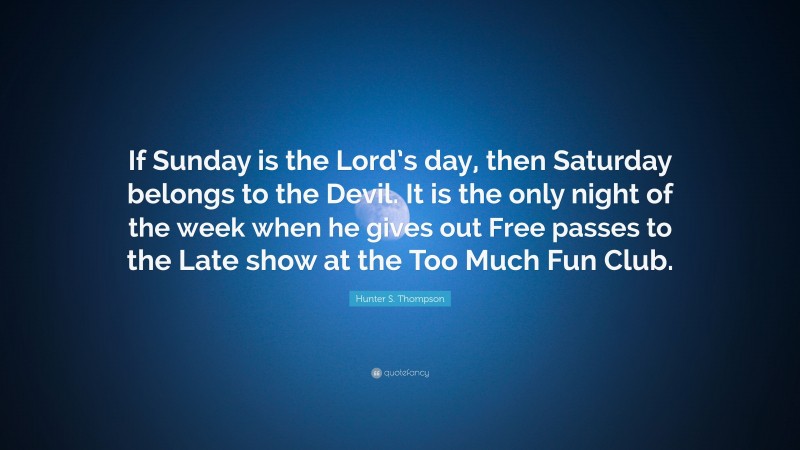 If Sunday is the Lord's day, then Saturday belongs to the Devil. It is the only night of the week when he gives out Free passes to the Late show at the Too Much Fun Club.

Hunter S. Thompson

quotefancy